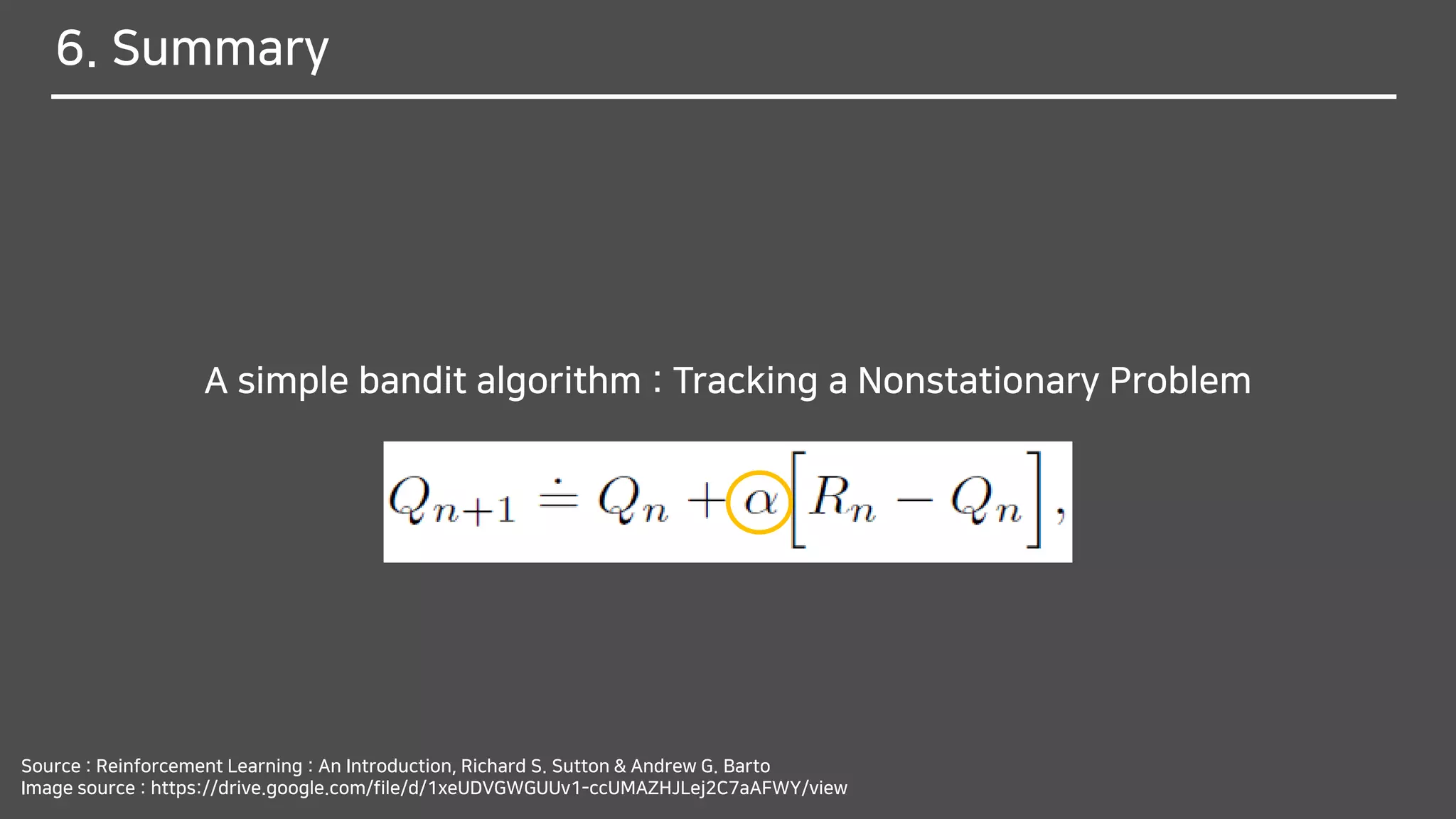 6. Summary

A simple bandit algorithm : Tracking a Nonstationary Problem

$Q_{n+1} \doteq Q_n + \alpha \left[ R_n - Q_n \right],$

Source : Reinforcement Learning : An Introduction, Richard S. Sutton & Andrew G. Barto
Image source : https://drive.google.com/file/d/1xeUDVGWGUUv1-ccUMAZHJLej2C7aAFWY/view